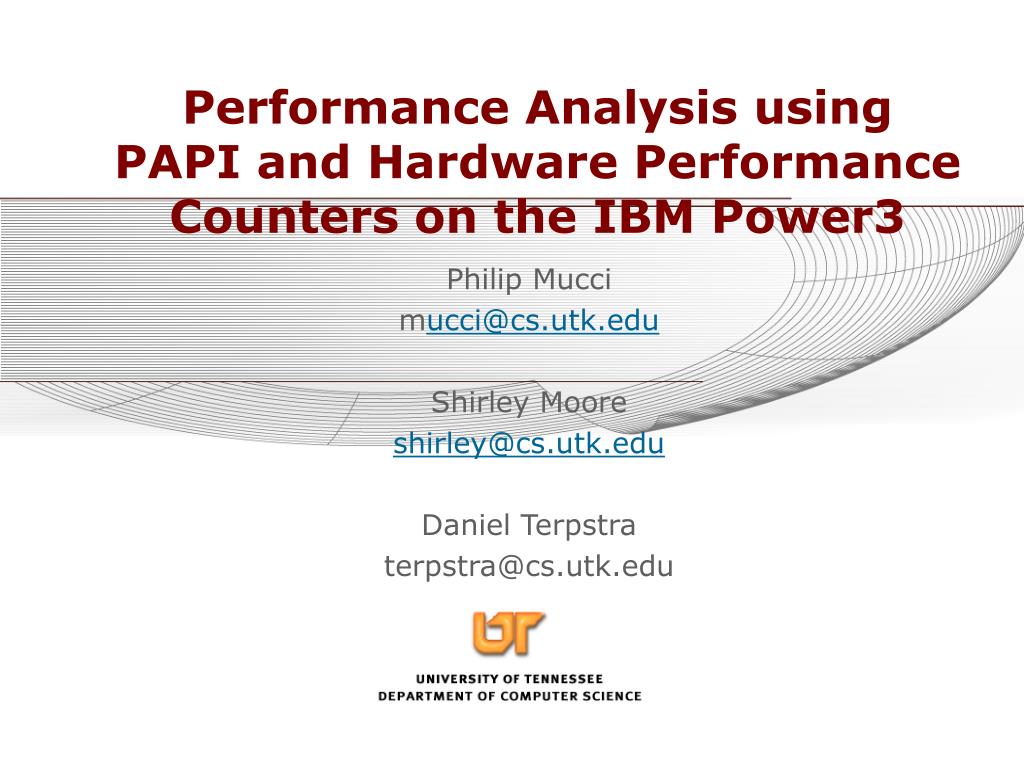 Performance Analysis using PAPI and Hardware Performance Counters on the IBM Power3

Philip Mucci
mucci@cs.utk.edu

Shirley Moore
shirley@cs.utk.edu

Daniel Terpstra
terpstra@cs.utk.edu

UT

UNIVERSITY OF TENNESSEE
DEPARTMENT OF COMPUTER SCIENCE